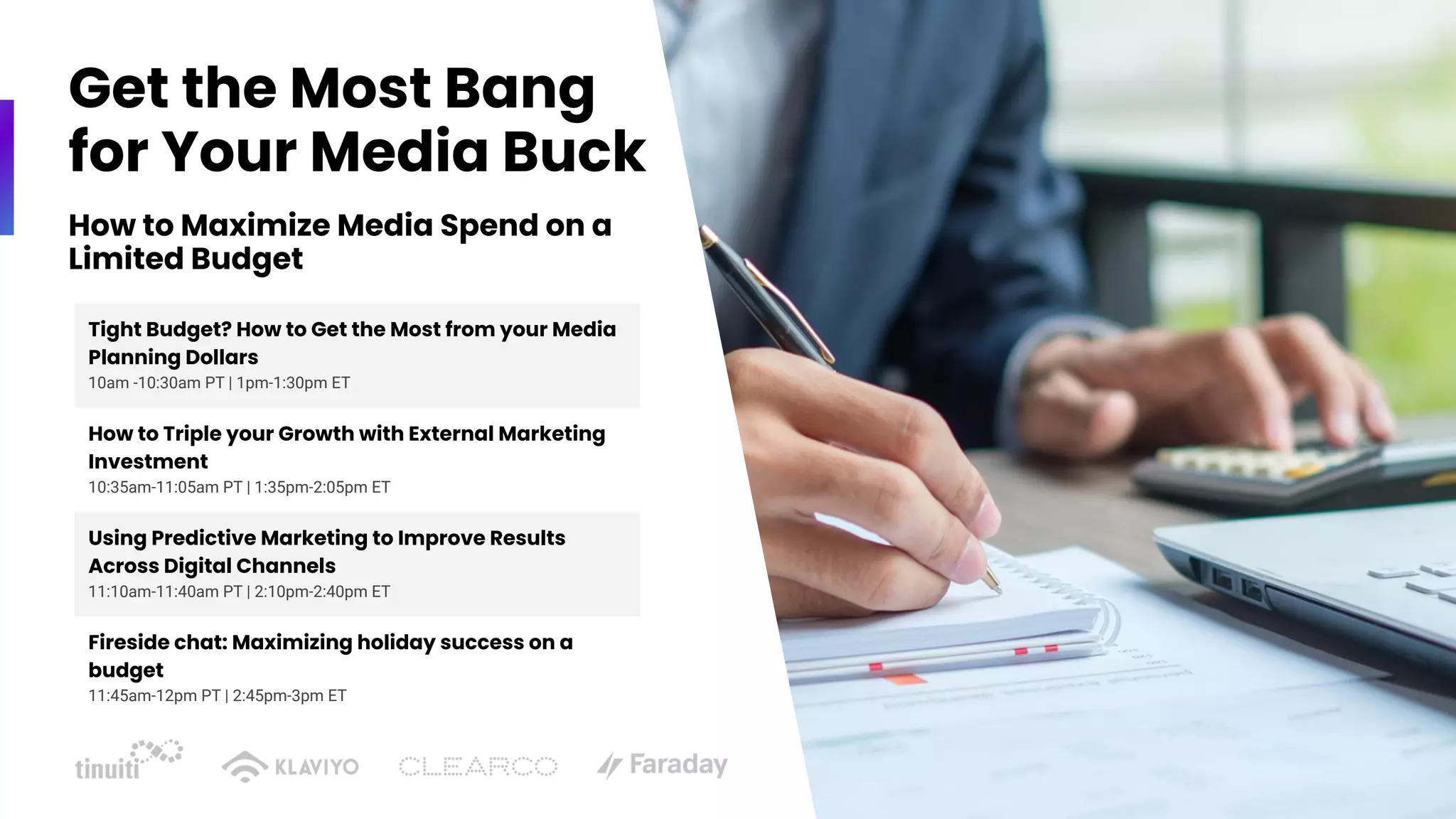 Get the Most Bang for Your Media Buck

How to Maximize Media Spend on a Limited Budget

Tight Budget? How to Get the Most from your Media Planning Dollars
10am -10:30am PT | 1pm-1:30pm ET

How to Triple your Growth with External Marketing Investment
10:35am-11:05am PT | 1:35pm-2:05pm ET

Using Predictive Marketing to Improve Results Across Digital Channels
11:10am-11:40am PT | 2:10pm-2:40pm ET

Fireside chat: Maximizing holiday success on a budget
11:45am-12pm PT | 2:45pm-3pm ET

tinuiti KLAVIYO CLEARCO Faraday